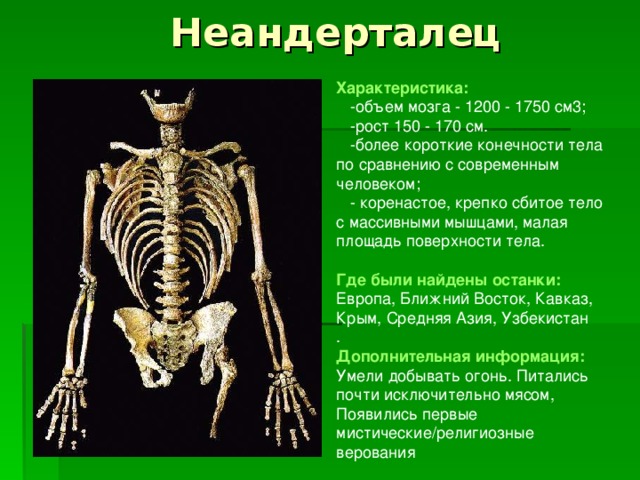 Неандерталец

Характеристика:
-объем мозга - 1200 - 1750 см3;
-рост 150 - 170 см.
-более короткие конечности тела по сравнению с современным человеком;
- коренастое, крепко сбитое тело с массивными мышцами, малая площадь поверхности тела.

Где были найдены останки:
Европа, Ближний Восток, Кавказ, Крым, Средняя Азия, Узбекистан
.
Дополнительная информация:
Умели добывать огонь. Питались почти исключительно мясом, Появились первые мистические/религиозные верования